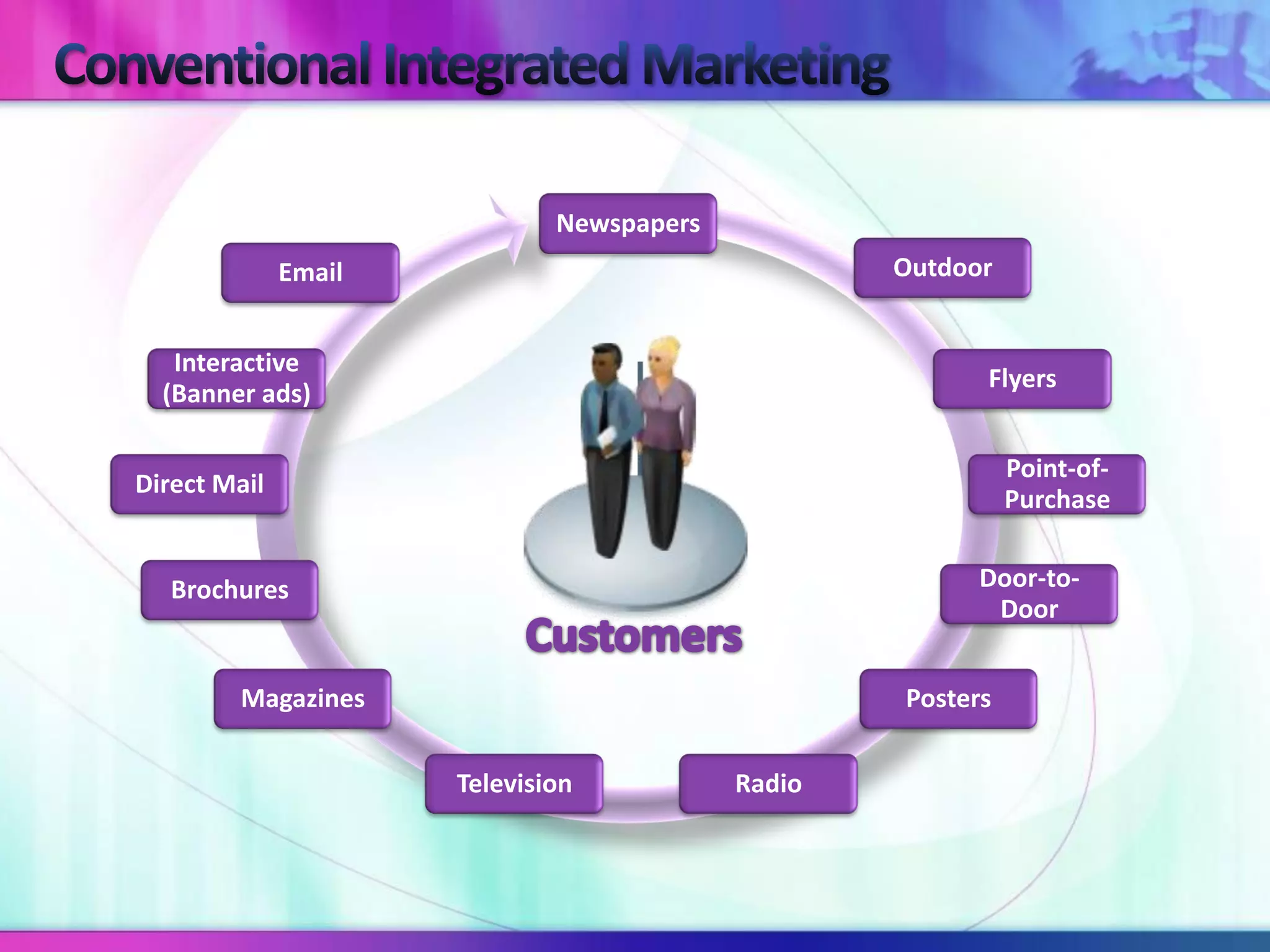 Conventional Integrated Marketing

Newspapers

Outdoor

Flyers

Point-of-Purchase

Door-to-Door

Posters

Radio

Television

Magazines

Brochures

Direct Mail

Interactive (Banner ads)

Email

Customers